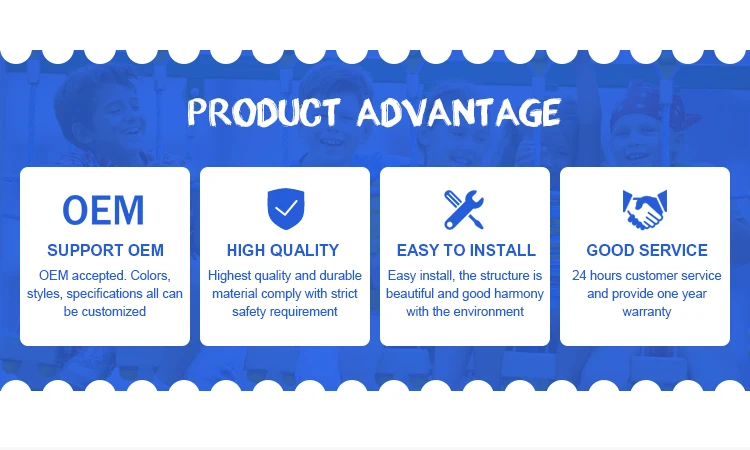 PRODUCT ADVANTAGE

OEM

SUPPORT OEM

OEM accepted. Colors, styles, specifications all can be customized

HIGH QUALITY

Highest quality and durable material comply with strict safety requirement

EASY TO INSTALL

Easy install, the structure is beautiful and good harmony with the environment

GOOD SERVICE

24 hours customer service and provide one year warranty